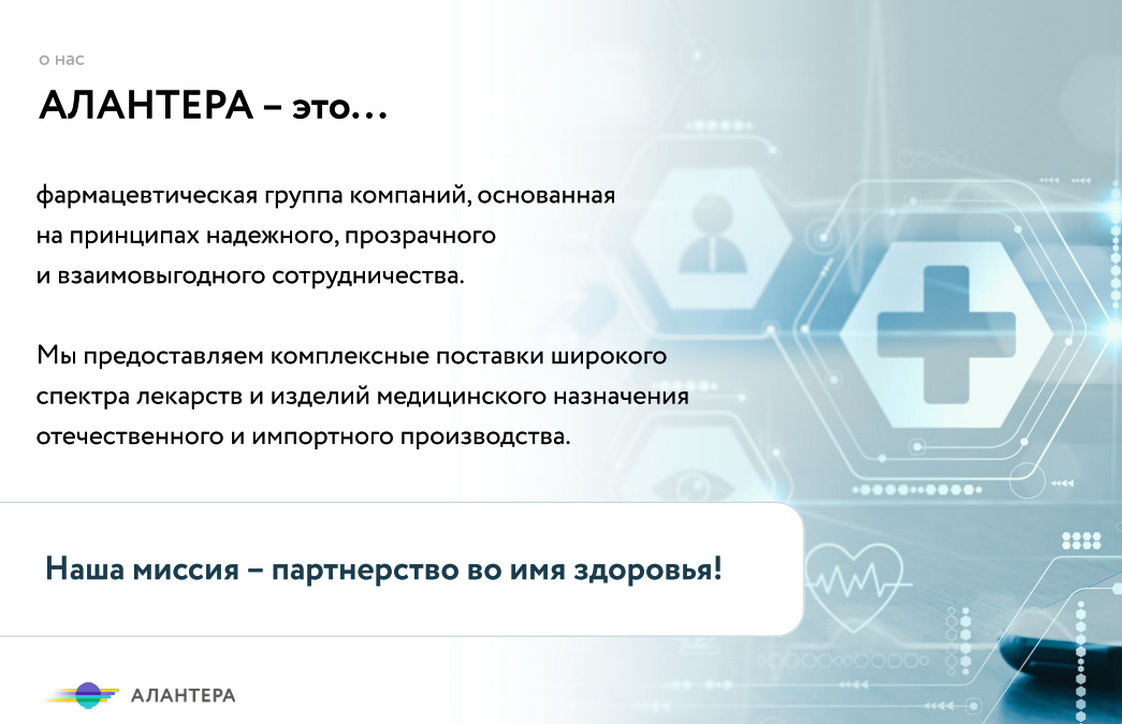 о нас

АЛАНТЕРА – это…

фармацевтическая группа компаний, основанная на принципах надежного, прозрачного и взаимовыгодного сотрудничества.

Мы предоставляем комплексные поставки широкого спектра лекарств и изделий медицинского назначения отечественного и импортного производства.

Наша миссия – партнерство во имя здоровья!

АЛАНТЕРА